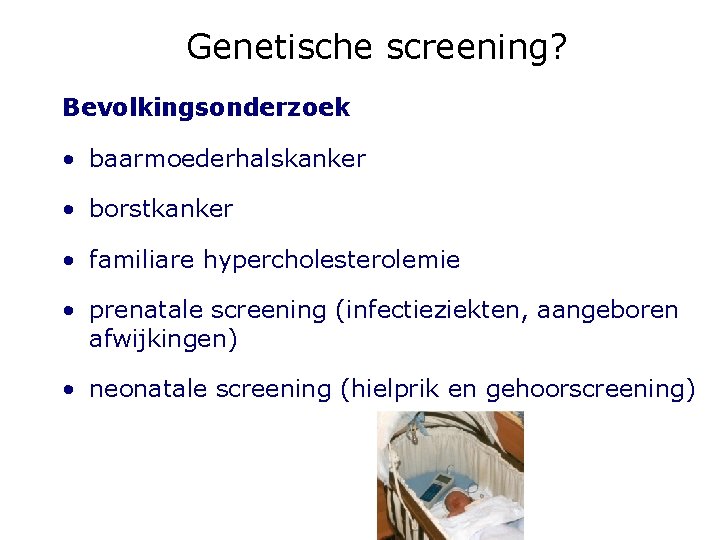 Genetische screening?

Bevolkingsonderzoek

• baarmoederhalskanker

• borstkanker

• familiare hypercholesterolemie

• prenatale screening (infectieziekten, aangeboren afwijkingen)

• neonatale screening (hielprik en gehoorscreening)